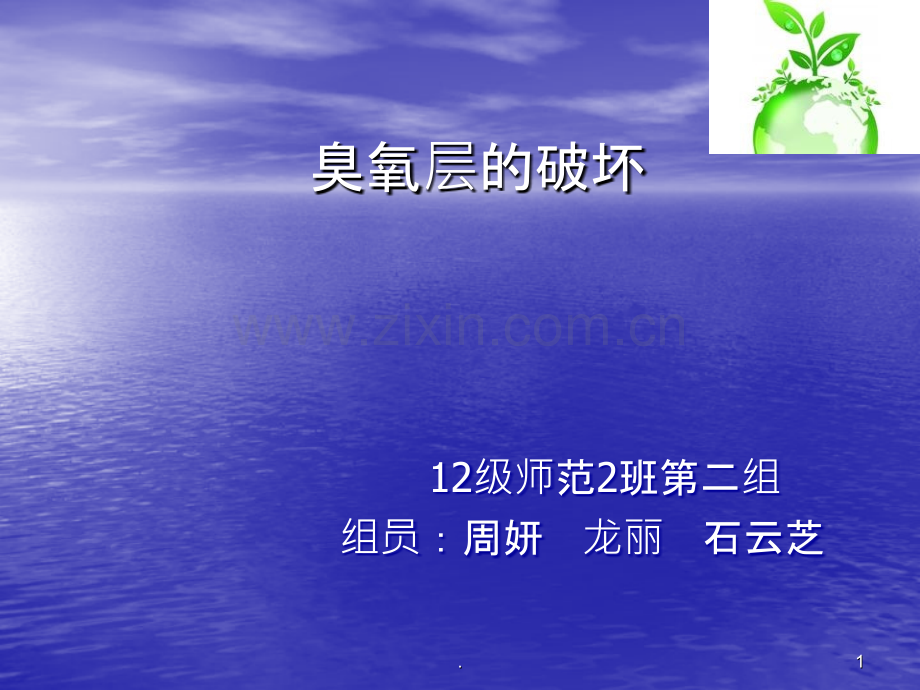 臭氧层的破坏

12级师范2班第二组

组员：周妍 龙丽 石云芝

.

1

www.zixin.com.cn